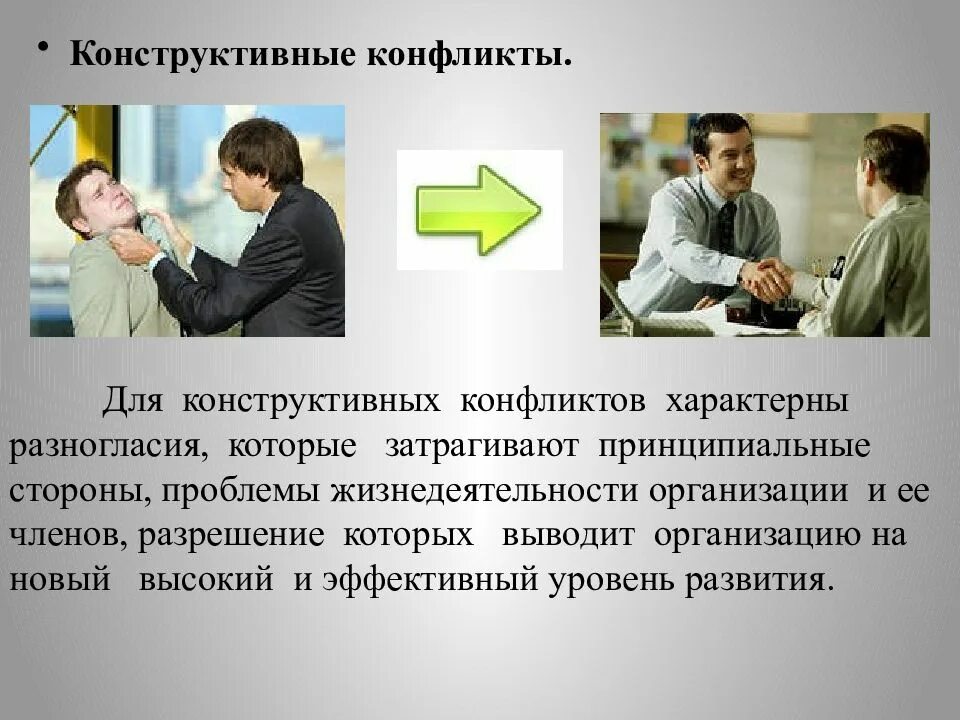 • Конструктивные конфликты.

Для конструктивных конфликтов характерны разногласия, которые затрагивают принципиальные стороны, проблемы жизнедеятельности организации и ее членов, разрешение которых выводит организацию на новый высокий и эффективный уровень развития.